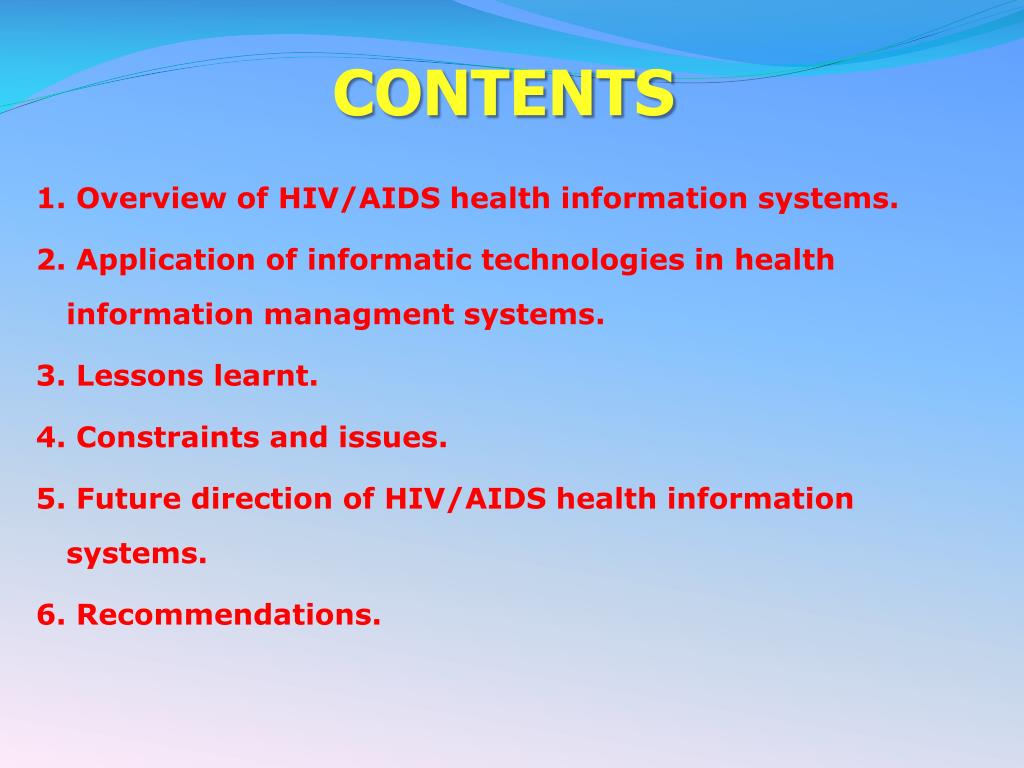 CONTENTS

1. Overview of HIV/AIDS health information systems.

2. Application of informatic technologies in health information managment systems.

3. Lessons learnt.

4. Constraints and issues.

5. Future direction of HIV/AIDS health information systems.

6. Recommendations.